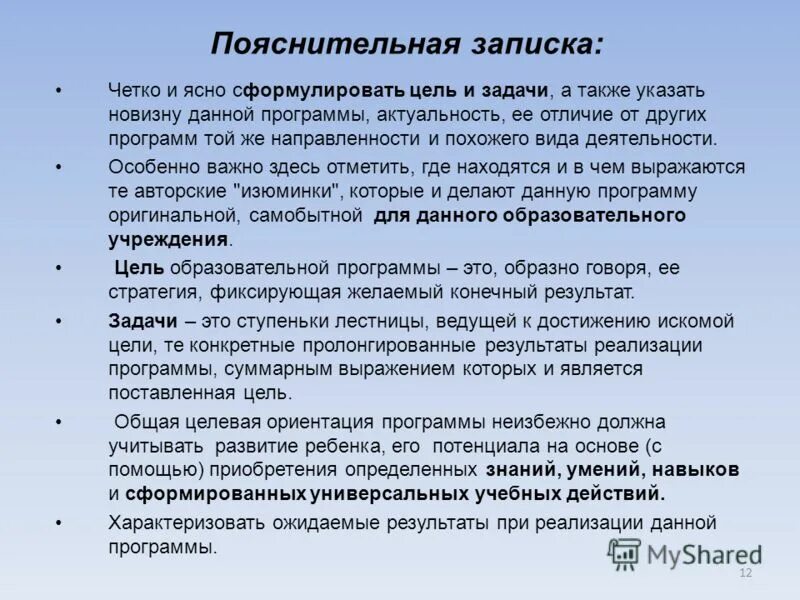 Пояснительная записка:

• Четко и ясно сформулировать цель и задачи, а также указать новизну данной программы, актуальность, ее отличие от других программ той же направленности и похожего вида деятельности.

• Особенно важно здесь отметить, где находятся и в чем выражаются те авторские "изюминки", которые и делают данную программу оригинальной, самобытной для данного образовательного учреждения.

• Цель образовательной программы – это, образно говоря, ее стратегия, фиксирующая желаемый конечный результат.

• Задачи – это ступеньки лестницы, ведущей к достижению искомой цели, те конкретные пролонгированные результаты реализации программы, суммарным выражением которых и является поставленная цель.

• Общая целевая ориентация программы неизбежно должна учитывать развитие ребенка, его потенциала на основе (с помощью) приобретения определенных знаний, умений, навыков и сформированных универсальных учебных действий.

• Характеризовать ожидаемые результаты при реализации данной программы.

MyShared

12